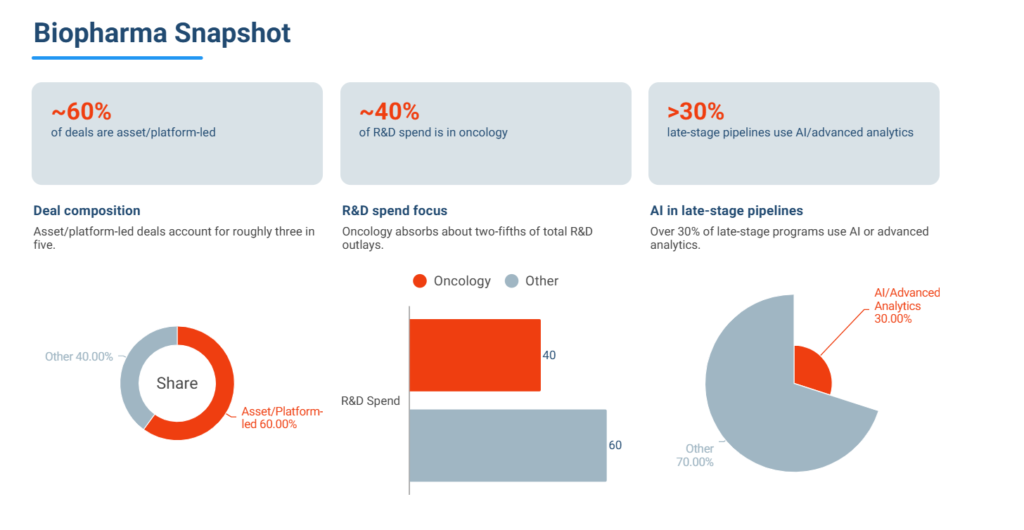 Biopharma Snapshot

~60%
of deals are asset/platform-led

~40%
of R&D spend is in oncology

>30%
late-stage pipelines use AI/advanced analytics

Deal composition
Asset/platform-led deals account for roughly three in five.

Other 40.00%
Share
Asset/Platform-led 60.00%

R&D spend focus
Oncology absorbs about two-fifths of total R&D outlays.

Oncology Other

R&D Spend
40
60

AI in late-stage pipelines
Over 30% of late-stage programs use AI or advanced analytics.

AI/Advanced Analytics 30.00%
Other 70.00%